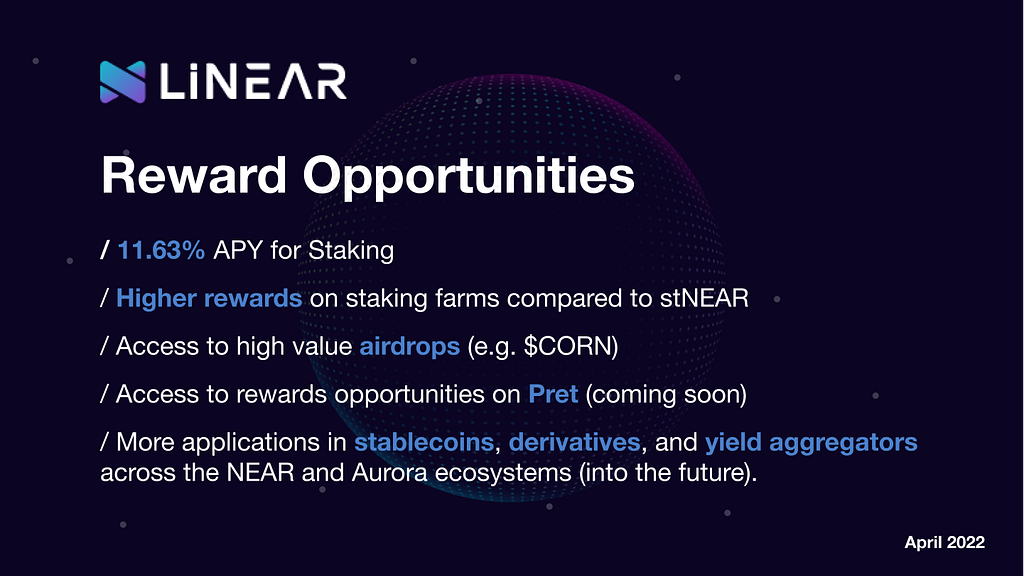 LiNEAR

Reward Opportunities

/ 11.63% APY for Staking

/ Higher rewards on staking farms compared to stNEAR

/ Access to high value airdrops (e.g. \$CORN)

/ Access to rewards opportunities on Pret (coming soon)

/ More applications in stablecoins, derivatives, and yield aggregators across the NEAR and Aurora ecosystems (into the future).

April 2022